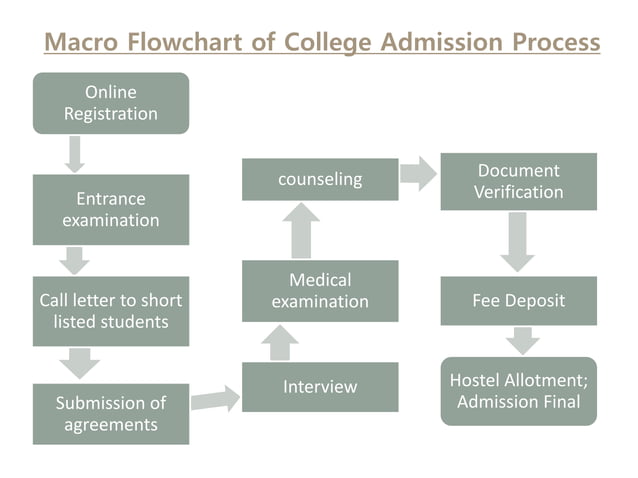 Macro Flowchart of College Admission Process

Online Registration

Entrance examination

Call letter to short listed students

Submission of agreements

Interview

Medical examination

counseling

Document Verification

Fee Deposit

Hostel Allotment; Admission Final